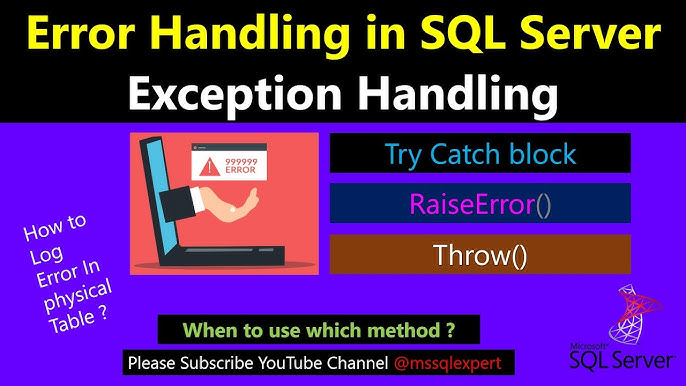 Error Handling in SQL Server
Exception Handling

999999 ERROR

Try Catch block

RaiseError()

Throw()

How to Log Error In physical Table ?

When to use which method ?

Please Subscribe YouTube Channel @mssqlexpert

Microsoft SQL Server